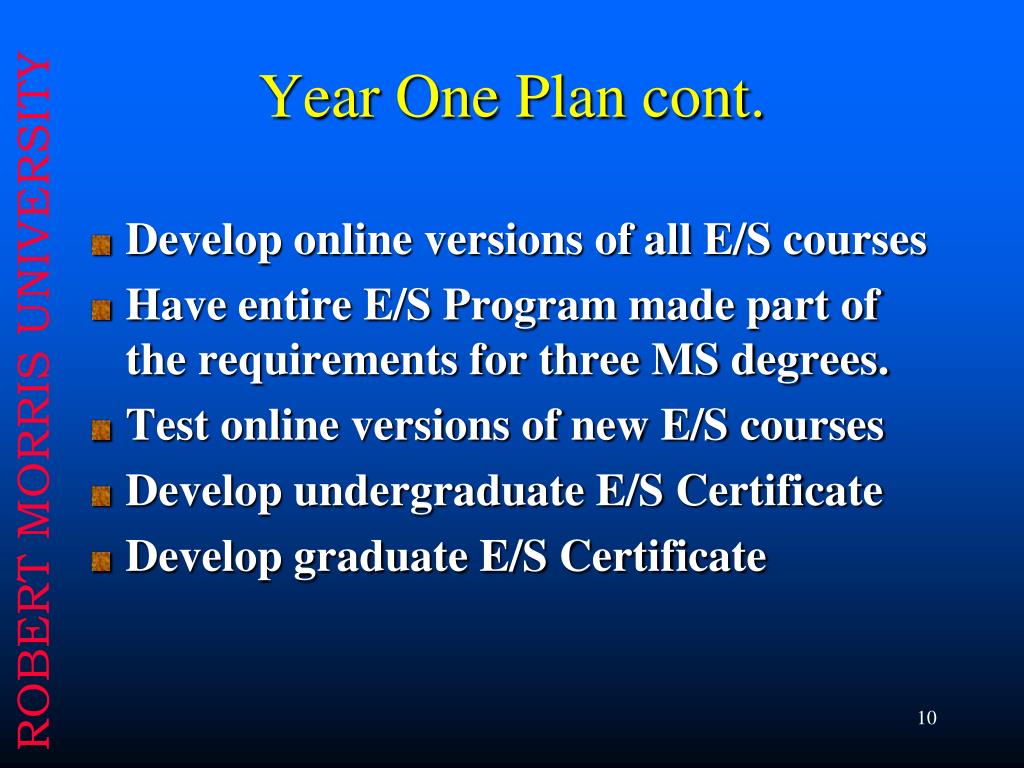 ROBERT MORRIS UNIVERSITY

Year One Plan cont.

Develop online versions of all E/S courses
Have entire E/S Program made part of the requirements for three MS degrees.
Test online versions of new E/S courses
Develop undergraduate E/S Certificate
Develop graduate E/S Certificate

10